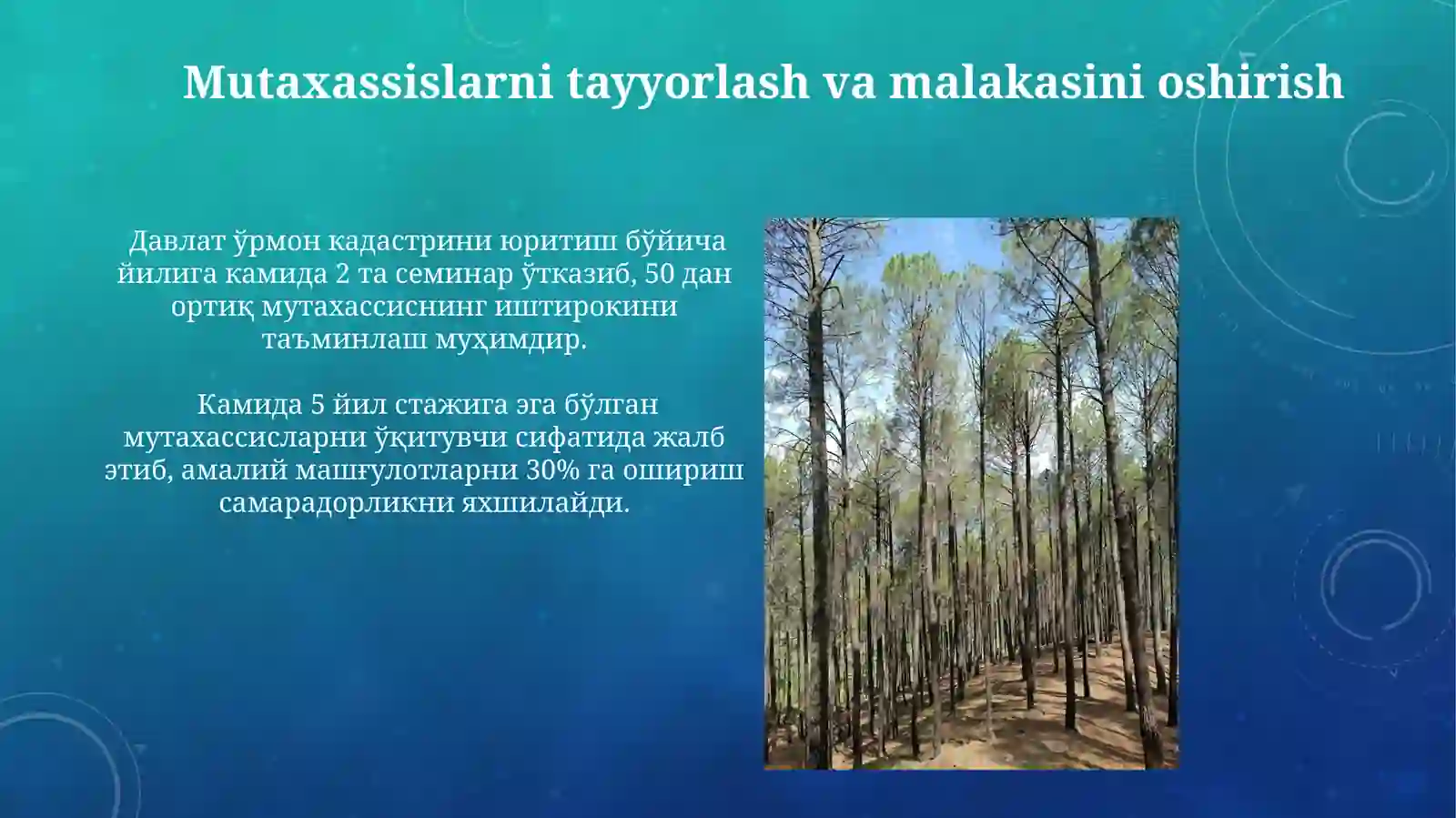 Mutaxassislarni tayyorlash va malakasini oshirish

Давлат ўрмон кадастрини юритиш бўйича йилига камида 2 та семинар ўтказиб, 50 дан ортиқ мутахассиснинг иштирокини таъминлаш муҳимдир.

Камида 5 йил стажига эга бўлган мутахассисларни ўқитувчи сифатида жалб этиб, амалий машғулотларни 30% га ошириш самарадорликни яхшилайди.